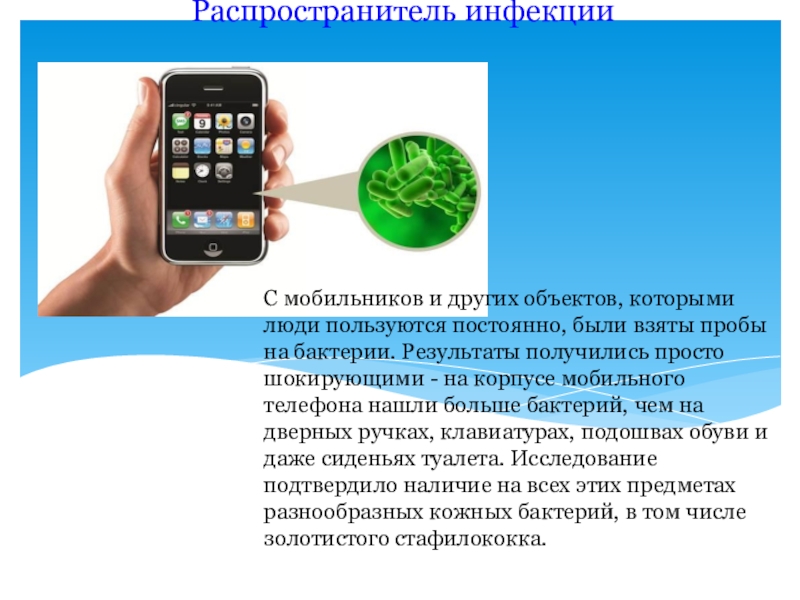 Распространитель инфекции

С мобильников и других объектов, которыми люди пользуются постоянно, были взяты пробы на бактерии. Результаты получились просто шокирующими - на корпусе мобильного телефона нашли больше бактерий, чем на дверных ручках, клавиатурах, подошвах обуви и даже сиденьях туалета. Исследование подтвердило наличие на всех этих предметах разнообразных кожных бактерий, в том числе золотистого стафилококка.